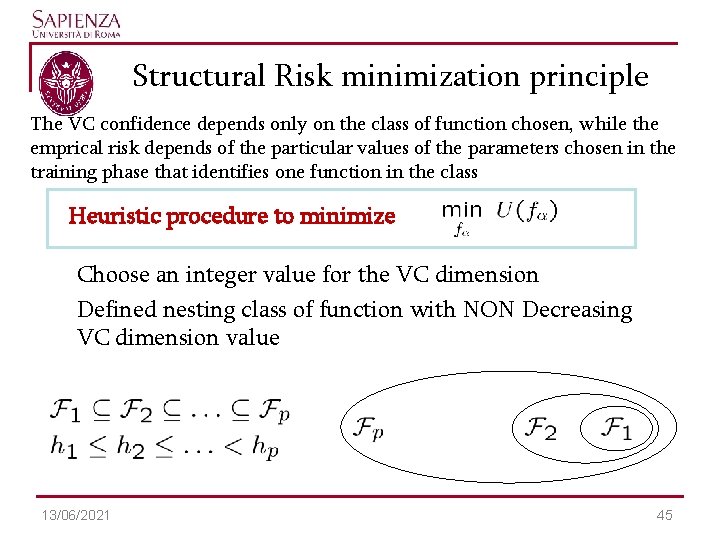 SAPIENZA
UNIVERSITÀ DI ROMA

Structural Risk minimization principle

The VC confidence depends only on the class of function chosen, while the emprical risk depends of the particular values of the parameters chosen in the training phase that identifies one function in the class

Heuristic procedure to minimize $\min_{f_\alpha} U(f_\alpha)$

Choose an integer value for the VC dimension

Defined nesting class of function with NON Decreasing VC dimension value

$\mathcal{F}_1 \subseteq \mathcal{F}_2 \subseteq \ldots \subseteq \mathcal{F}_p$
$h_1 \leq h_2 \leq \ldots < h_p$

$\mathcal{F}_p$ $\mathcal{F}_2$ $\mathcal{F}_1$

13/06/2021

45